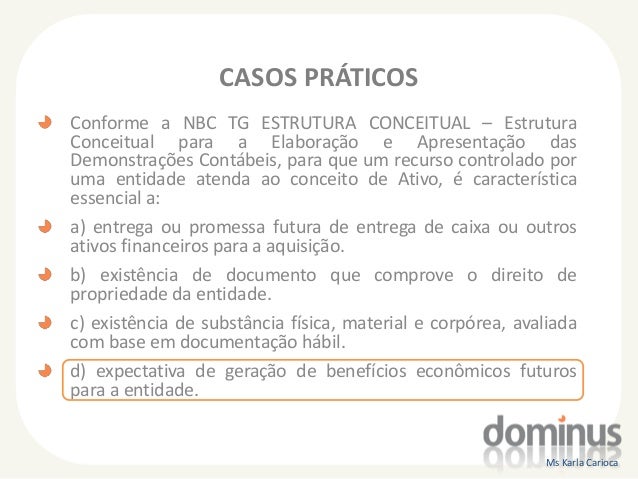 CASOS PRÁTICOS

Conforme a NBC TG ESTRUTURA CONCEITUAL – Estrutura Conceitual para a Elaboração e Apresentação das Demonstrações Contábeis, para que um recurso controlado por uma entidade atenda ao conceito de Ativo, é característica essencial a:

a) entrega ou promessa futura de entrega de caixa ou outros ativos financeiros para a aquisição.

b) existência de documento que comprove o direito de propriedade da entidade.

c) existência de substância física, material e corpórea, avaliada com base em documentação hábil.

d) expectativa de geração de benefícios econômicos futuros para a entidade.

dominus

Ms Karla Carioca